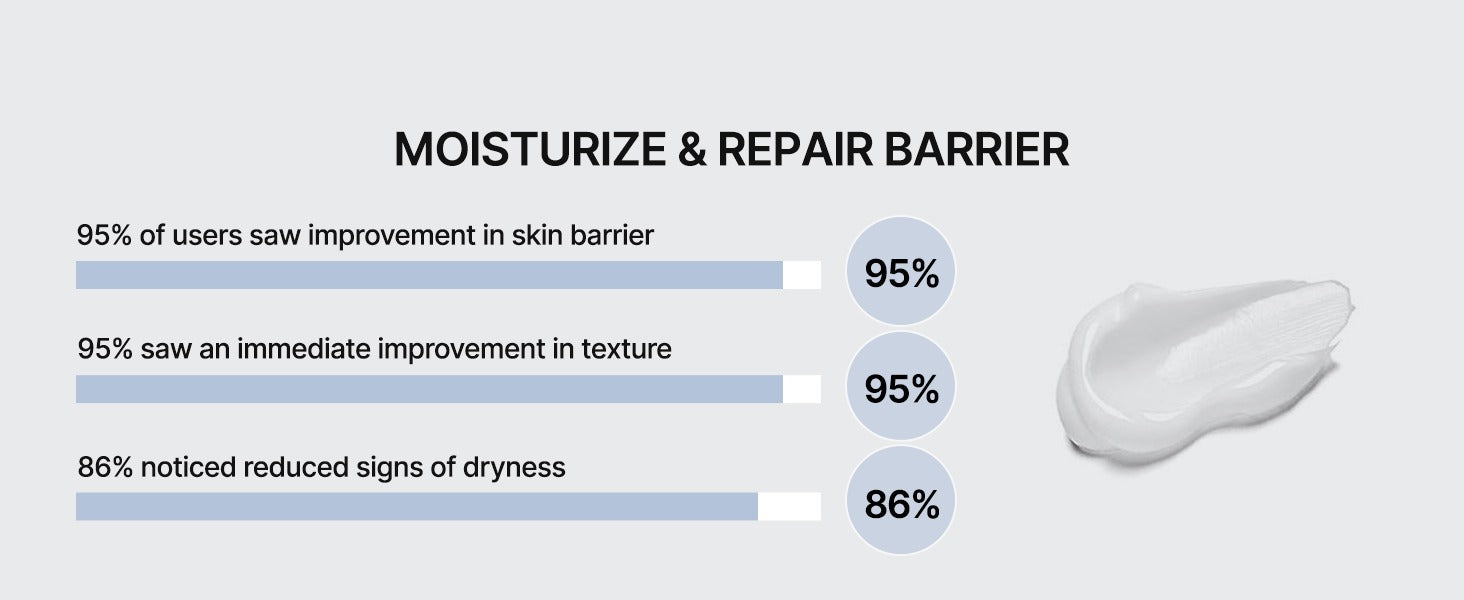 MOISTURIZE & REPAIR BARRIER

95% of users saw improvement in skin barrier

95%

95% saw an immediate improvement in texture

95%

86% noticed reduced signs of dryness

86%